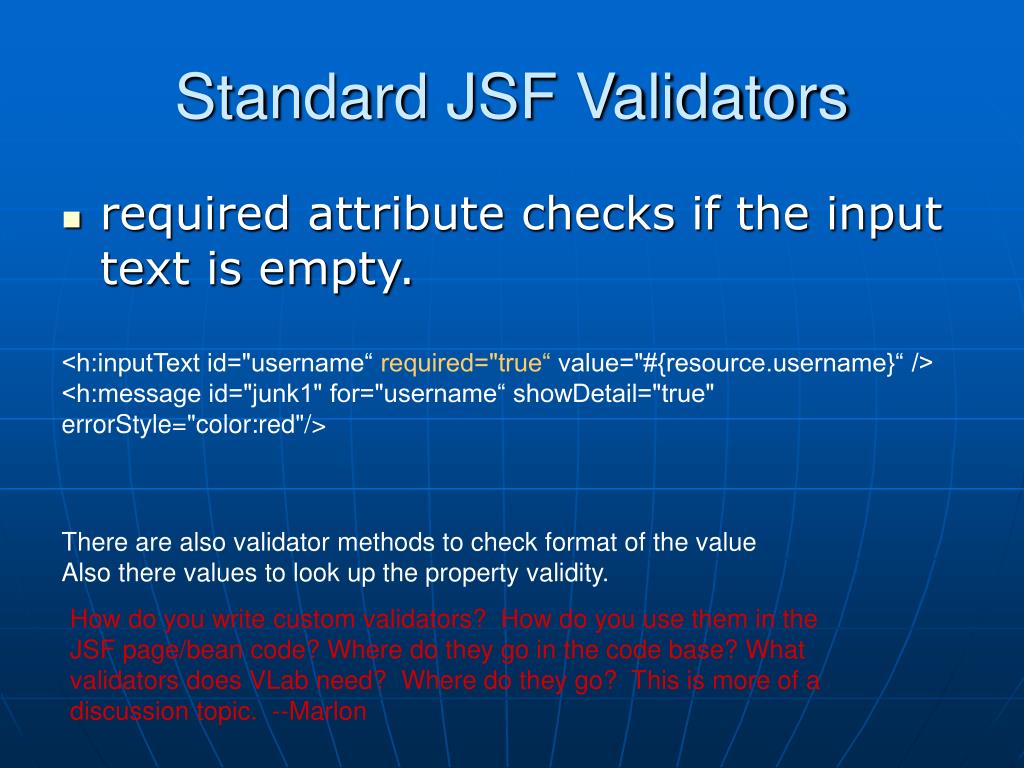 Standard JSF Validators

required attribute checks if the input text is empty.

<h:inputText id="username“ required="true“ value="#{resource.username}“ />
<h:message id="junk1" for="username“ showDetail="true" errorStyle="color:red"/>

There are also validator methods to check format of the value
Also there values to look up the property validity.

How do you write custom validators? How do you use them in the JSF page/bean code? Where do they go in the code base? What validators does VLab need? Where do they go? This is more of a discussion topic. --Marlon